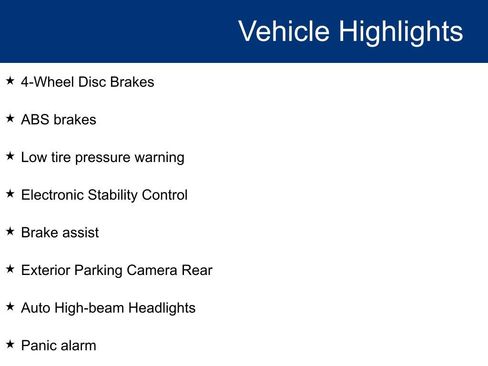 Vehicle Highlights

★ 4-Wheel Disc Brakes

★ ABS brakes

★ Low tire pressure warning

★ Electronic Stability Control

★ Brake assist

★ Exterior Parking Camera Rear

★ Auto High-beam Headlights

★ Panic alarm